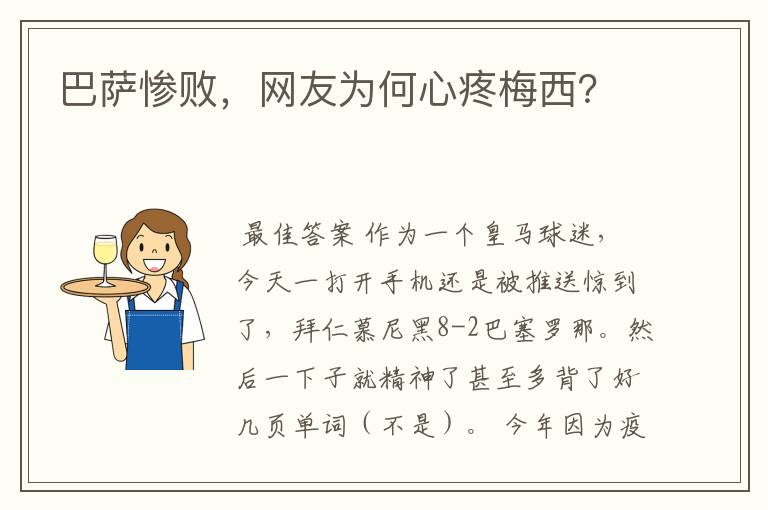 巴萨惨败，网友为何心疼梅西?

最佳答案 作为一个皇马球迷，今天一打开手机还是被推送惊到了，拜仁慕尼黑8-2巴塞罗那。然后一下子就精神了甚至多背了好几页单词（不是）。 今年因为疫